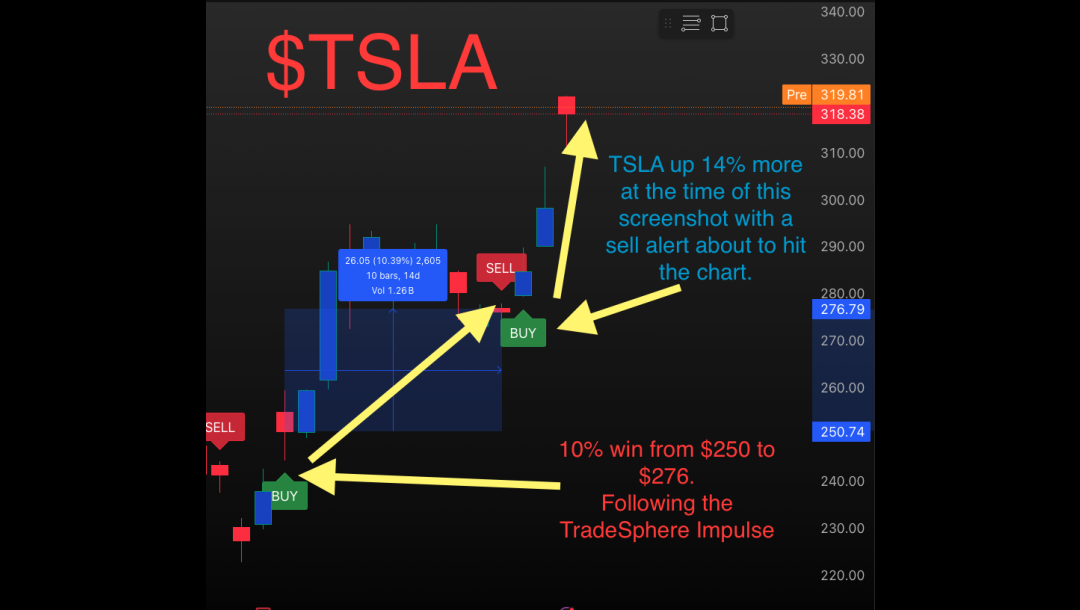 $TSLA

340.00
330.00
Pre 319.81
318.38
310.00
300.00
290.00
280.00
276.79
270.00
260.00
250.74
240.00
230.00
220.00

TSLA up 14% more at the time of this screenshot with a sell alert about to hit the chart.

26.05 (10.39%) 2,605
10 bars, 14d
Vol 1.26 B

SELL
BUY
SELL
BUY

10% win from $250 to $276.
Following the TradeSphere Impulse